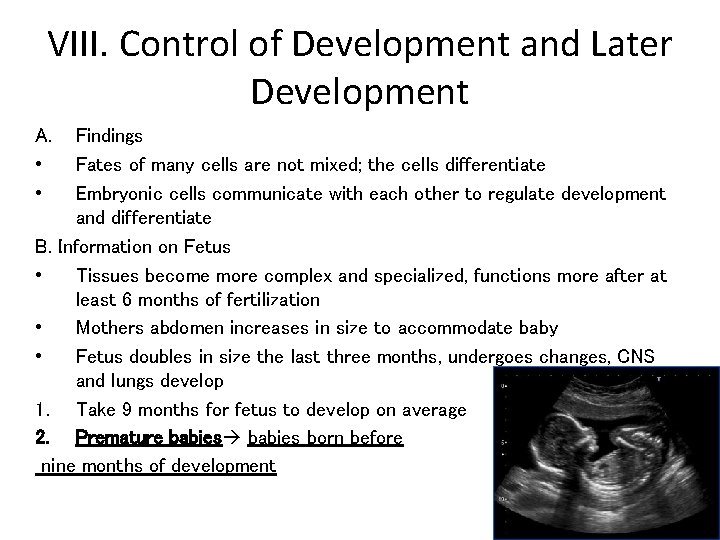 VIII. Control of Development and Later Development

A. Findings

• Fates of many cells are not mixed; the cells differentiate

• Embryonic cells communicate with each other to regulate development and differentiate

B. Information on Fetus

• Tissues become more complex and specialized, functions more after at least 6 months of fertilization

• Mothers abdomen increases in size to accommodate baby

• Fetus doubles in size the last three months, undergoes changes, CNS and lungs develop

1. Take 9 months for fetus to develop on average

2. Premature babies→ babies born before nine months of development